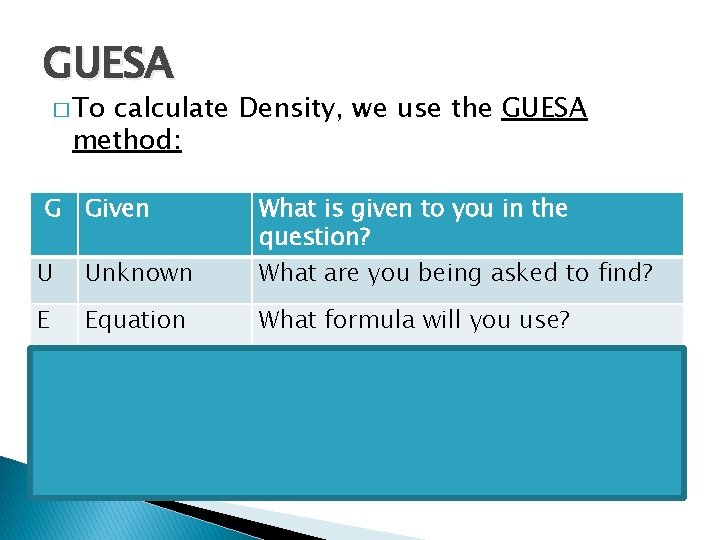 GUESA

□ To calculate Density, we use the GUESA method:

| G | Given | What is given to you in the question? |
|---|---|---|
| U | Unknown | What are you being asked to find? |
| E | Equation | What formula will you use? |